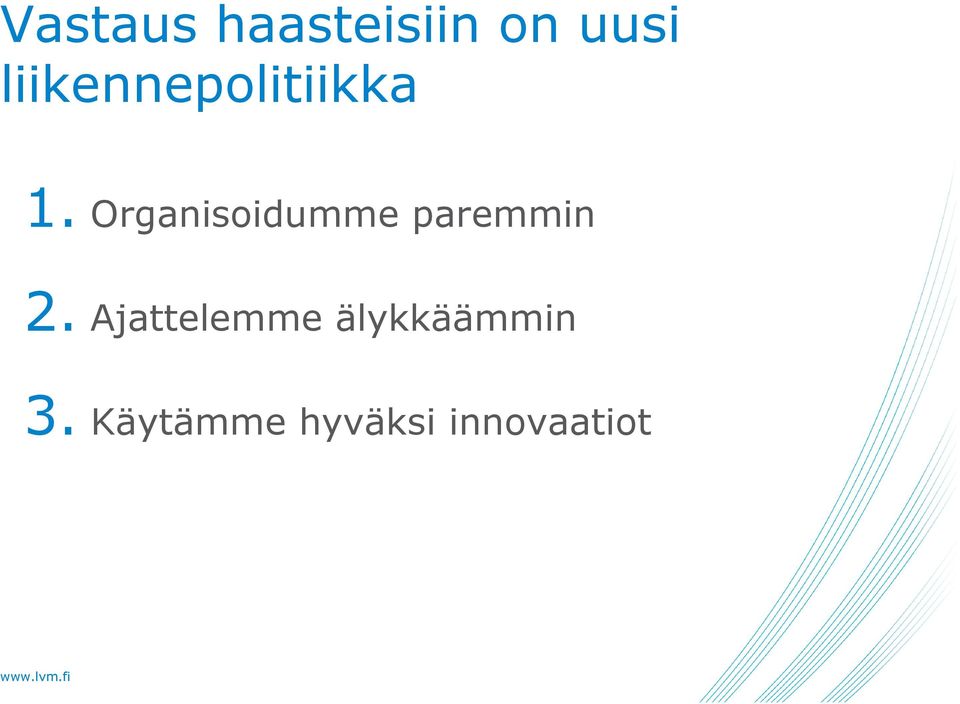 Vastaus haasteisiin on uusi liikennepolitiikka

1. Organisoidumme paremmin

2. Ajattelemme älykkäämmin

3. Käytämme hyväksi innovaatiot

www.lvm.fi